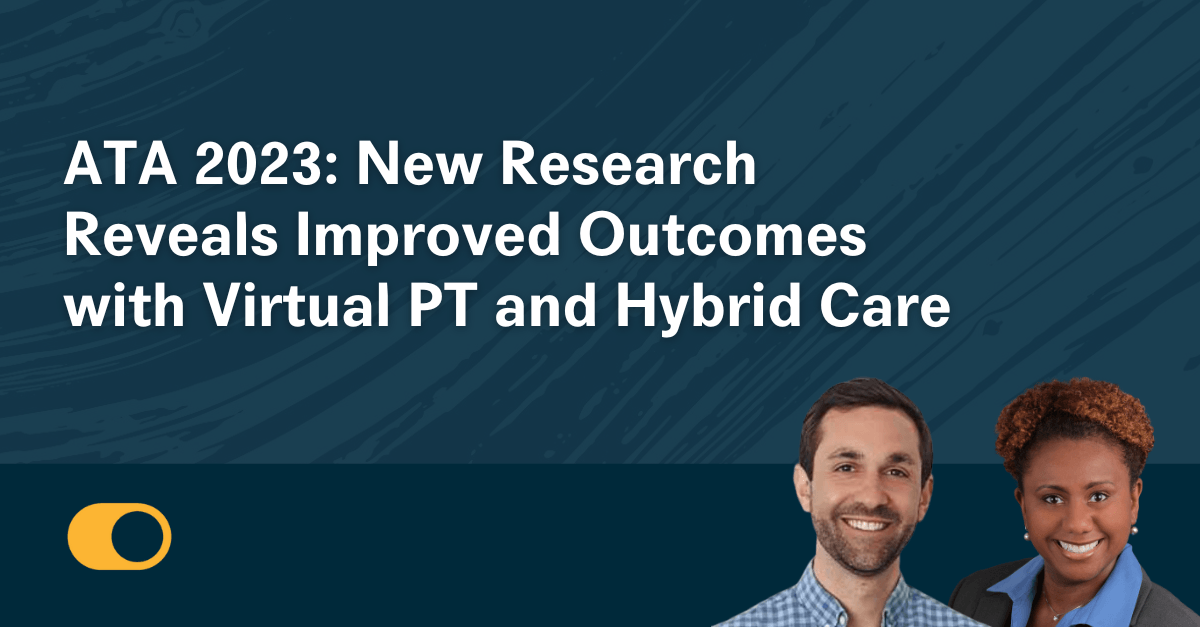 ATA 2023: New Research Reveals Improved Outcomes with Virtual PT and Hybrid Care